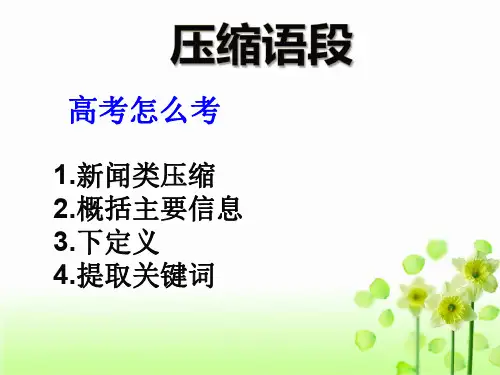 压缩语段

高考怎么考

1.新闻类压缩
2.概括主要信息
3.下定义
4.提取关键词